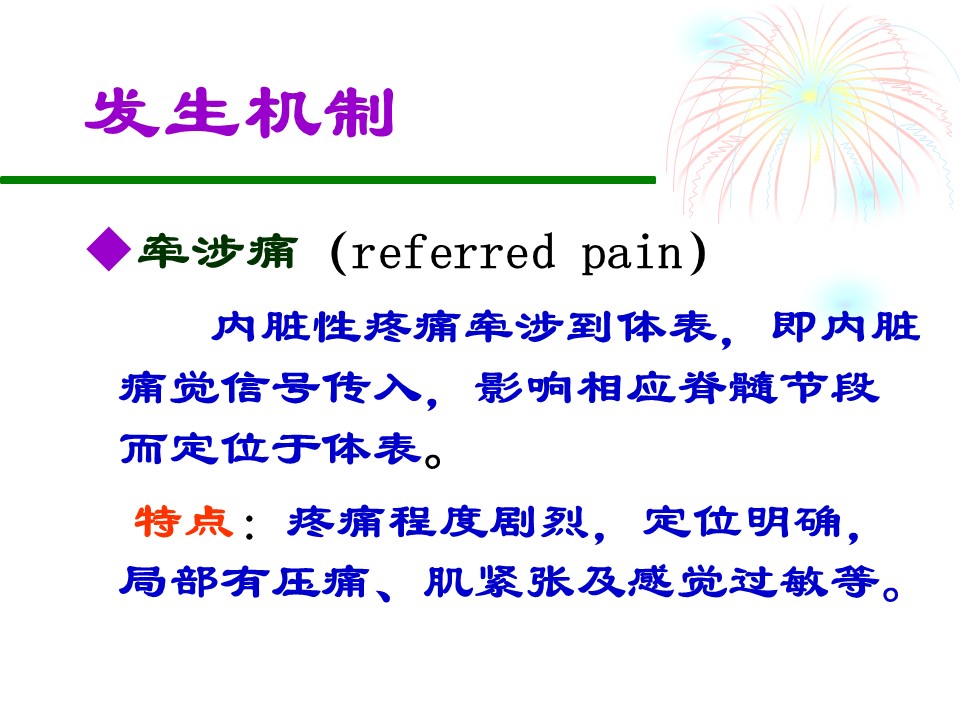 发生机制

◆牵涉痛 (referred pain)

内脏性疼痛牵涉到体表，即内脏痛觉信号传入，影响相应脊髓节段而定位于体表。

特点：疼痛程度剧烈，定位明确，局部有压痛、肌紧张及感觉过敏等。